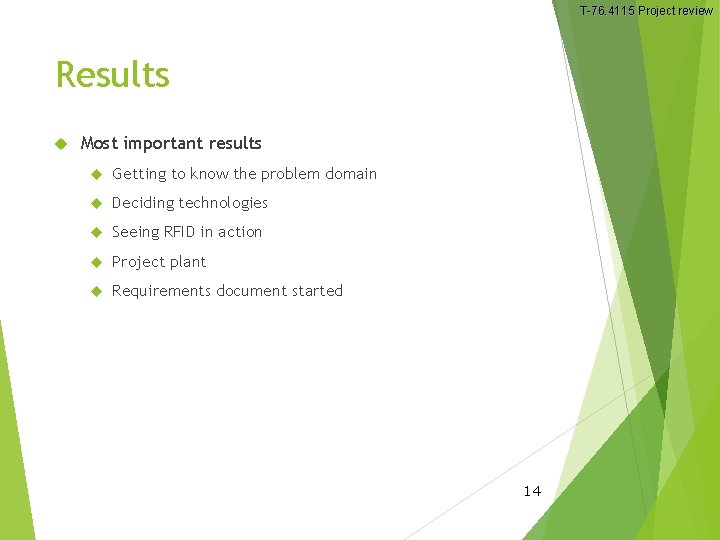 T-76.4115 Project review

Results

Most important results

Getting to know the problem domain

Deciding technologies

Seeing RFID in action

Project plant

Requirements document started

14